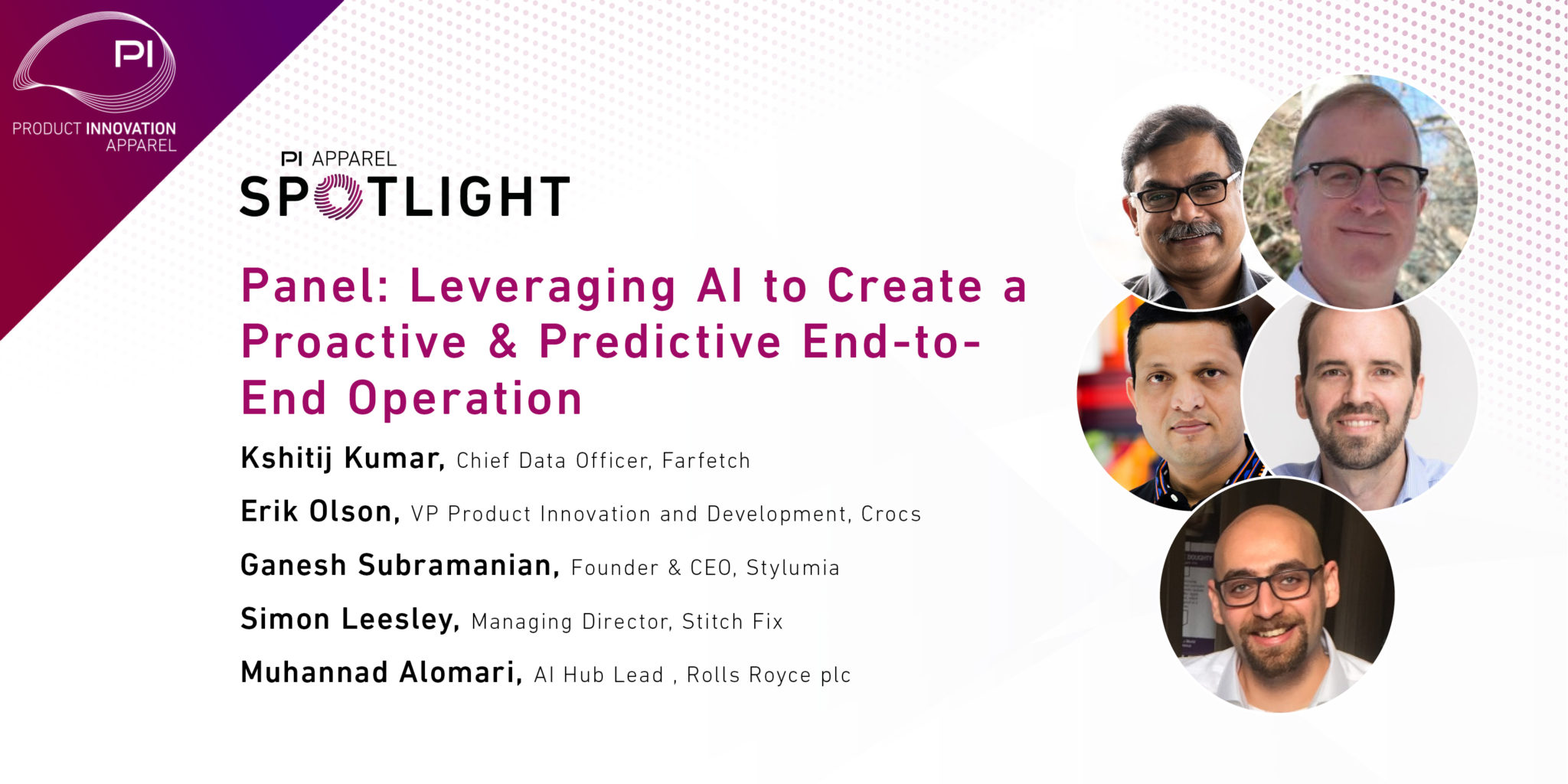 PI
PRODUCT INNOVATION
APPAREL

PI APPAREL
SPOTLIGHT

Panel: Leveraging AI to Create a Proactive & Predictive End-to-End Operation

Kshitij Kumar, Chief Data Officer, Farfetch

Erik Olson, VP Product Innovation and Development, Crocs

Ganesh Subramanian, Founder & CEO, Stylumia

Simon Leesley, Managing Director, Stitch Fix

Muhannad Alomari, AI Hub Lead , Rolls Royce plc